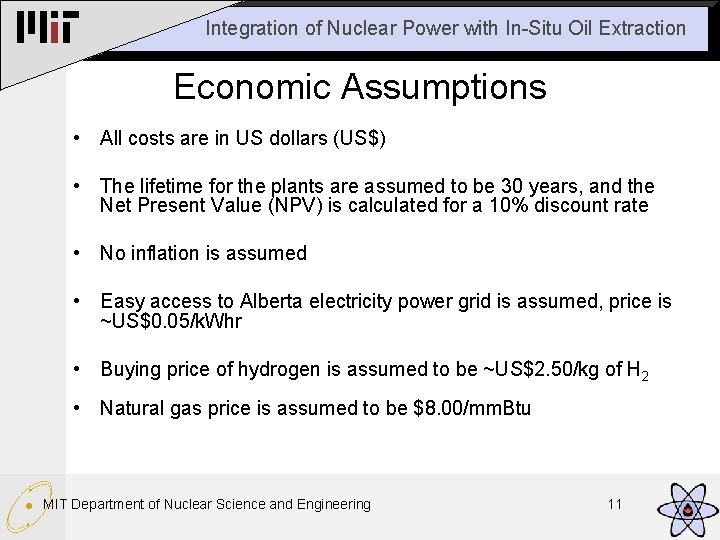 MIT

Integration of Nuclear Power with In-Situ Oil Extraction

Economic Assumptions

• All costs are in US dollars (US$)

• The lifetime for the plants are assumed to be 30 years, and the Net Present Value (NPV) is calculated for a 10% discount rate

• No inflation is assumed

• Easy access to Alberta electricity power grid is assumed, price is ~US$0.05/kWhr

• Buying price of hydrogen is assumed to be ~US$2.50/kg of $H_2$

• Natural gas price is assumed to be $8.00/mmBtu

MIT Department of Nuclear Science and Engineering

11